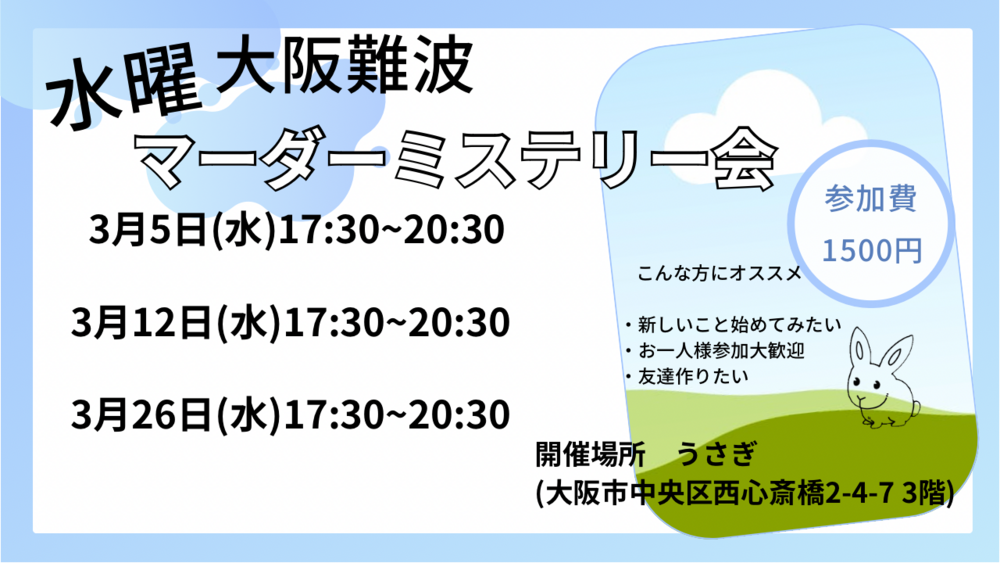 水曜 大阪難波

マーダーミステリー会

3月5日(水)17:30~20:30

3月12日(水)17:30~20:30

3月26日(水)17:30~20:30

参加費
1500円

こんな方にオススメ

・新しいこと始めてみたい
・お一人様参加大歓迎
・友達作りたい

開催場所　うさぎ
(大阪市中央区西心斎橋2-4-7 3階)